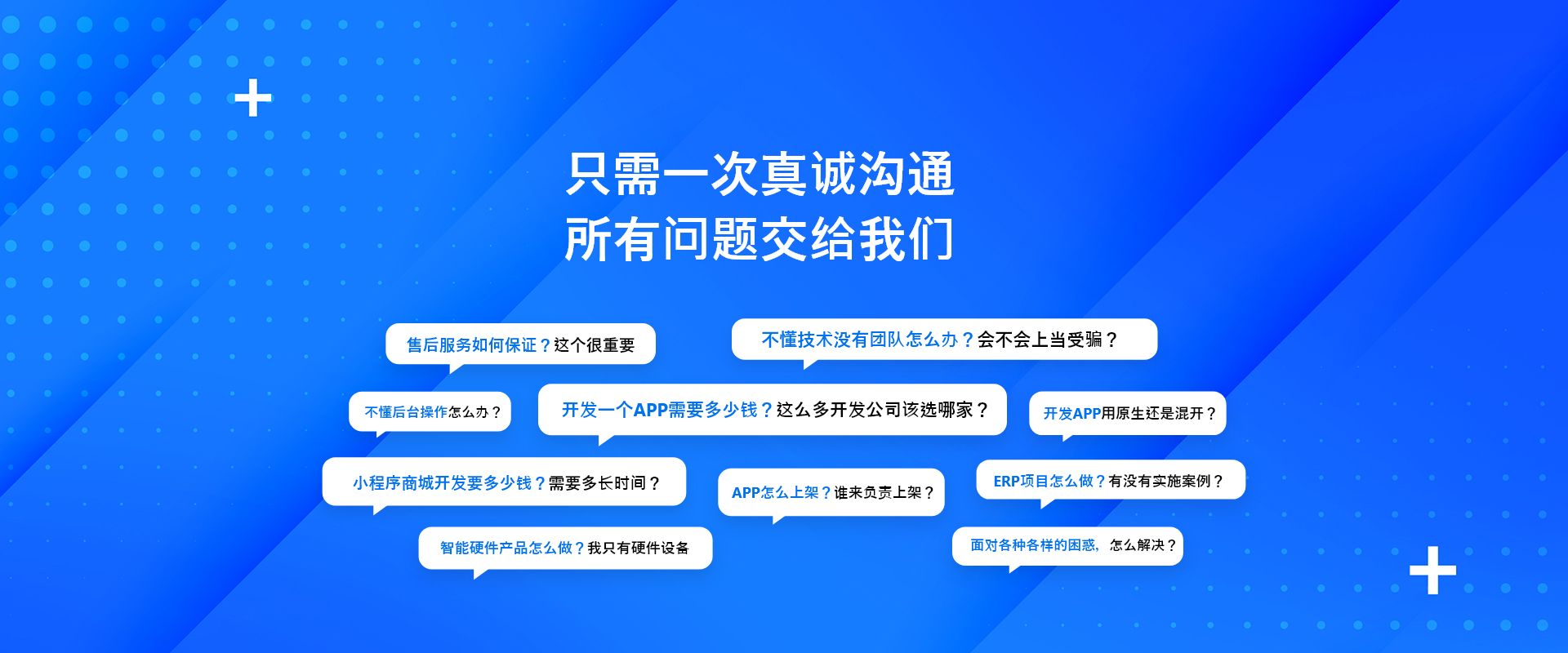 只需一次真诚沟通
所有问题交给我们

售后服务如何保证？这个很重要

不懂技术没有团队怎么办？会不会上当受骗？

不懂后台操作怎么办？

开发一个APP需要多少钱？这么多开发公司该选哪家？

开发APP用原生还是混开？

小程序商城开发要多少钱？需要多长时间？

APP怎么上架？谁来负责上架？

ERP项目怎么做？有没有实施案例？

智能硬件产品怎么做？我只有硬件设备

面对各种各样的困惑，怎么解决？